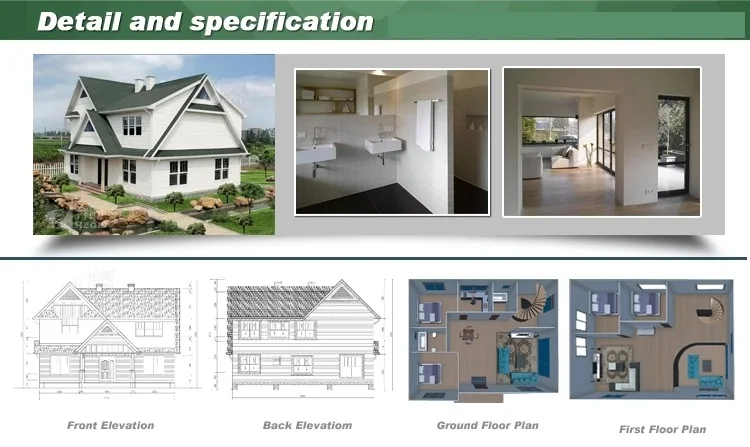 Detail and specification

Front Elevation

Back Elevatiom

Ground Floor Plan

First Floor Plan